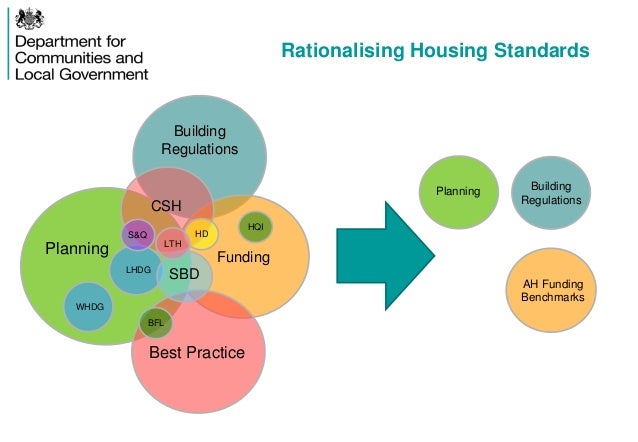 Department for
Communities and
Local Government

Rationalising Housing Standards

Building Regulations

CSH

Planning

S&Q

LTH

HD

HQI

Funding

LHDG

SBD

WHDG

BFL

Best Practice

Planning

Building Regulations

AH Funding Benchmarks